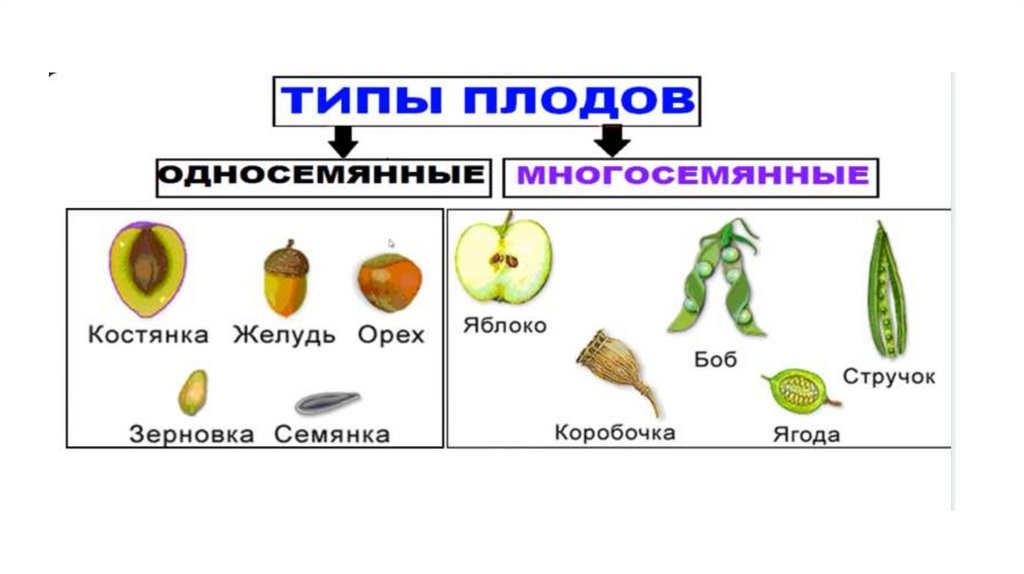 ТИПЫ ПЛОДОВ

ОДНОСЕМЯННЫЕ

МНОГОСЕМЯННЫЕ

Костянка Желудь Орех

Зерновка Семянка

Яблоко

Боб

Стручок

Коробочка

Ягода